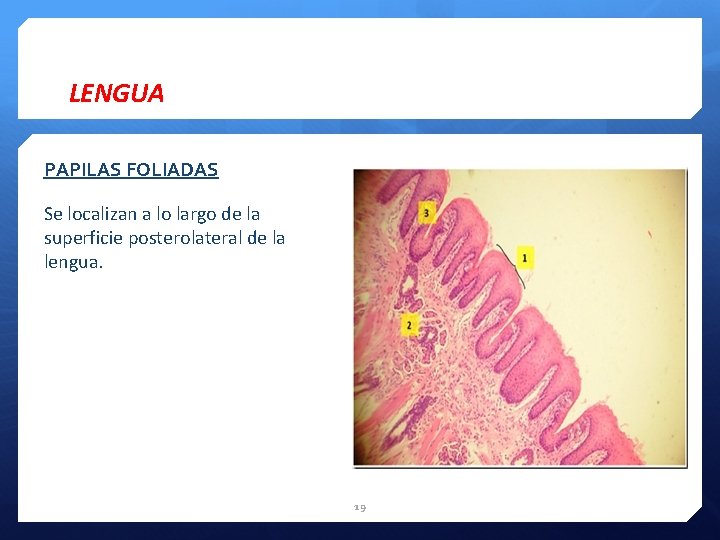 LENGUA

PAPILAS FOLIADAS

Se localizan a lo largo de la superficie posterolateral de la lengua.

3

1

2

19